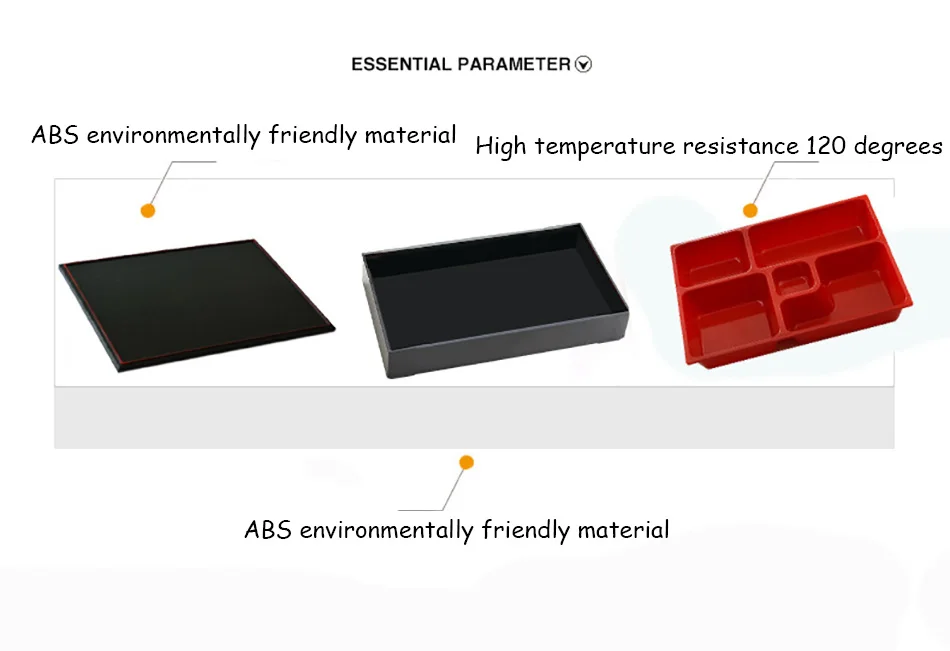 ESSENTIAL PARAMETER

ABS environmentally friendly material

High temperature resistance 120 degrees

ABS environmentally friendly material